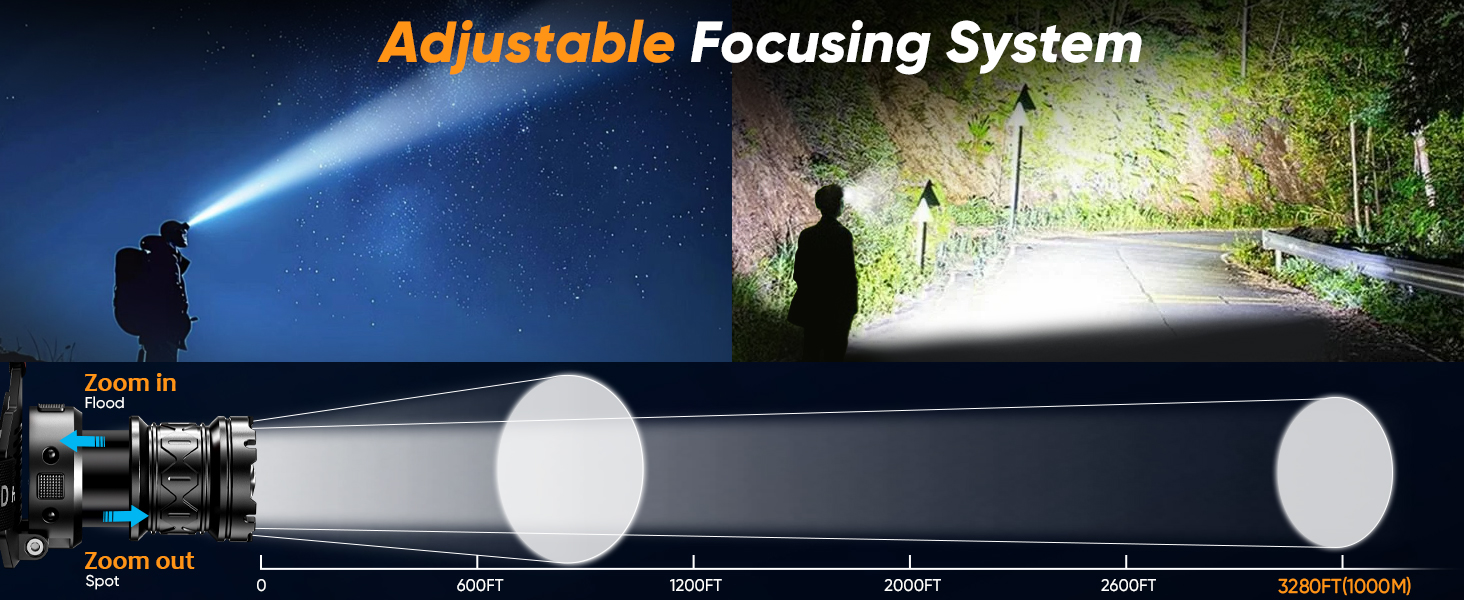 Adjustable Focusing System

Zoom in
Flood

Zoom out
Spot

0
600FT
1200FT
2000FT
2600FT
3280FT(1000M)